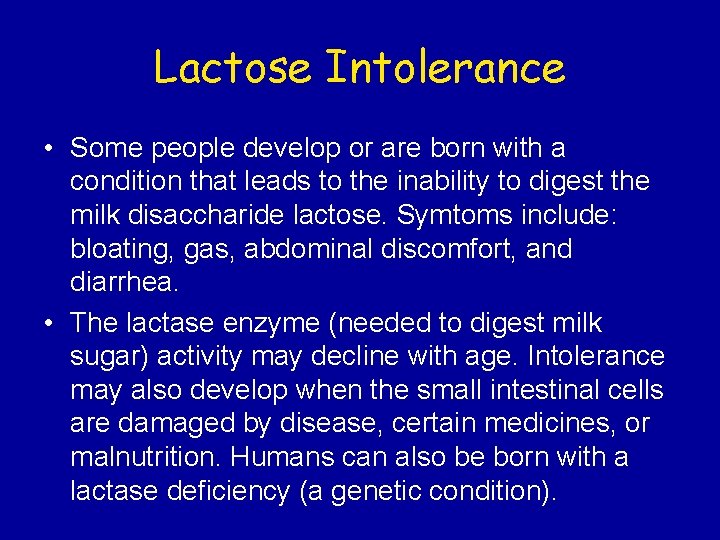 Lactose Intolerance

• Some people develop or are born with a condition that leads to the inability to digest the milk disaccharide lactose. Symtoms include: bloating, gas, abdominal discomfort, and diarrhea.

• The lactase enzyme (needed to digest milk sugar) activity may decline with age. Intolerance may also develop when the small intestinal cells are damaged by disease, certain medicines, or malnutrition. Humans can also be born with a lactase deficiency (a genetic condition).